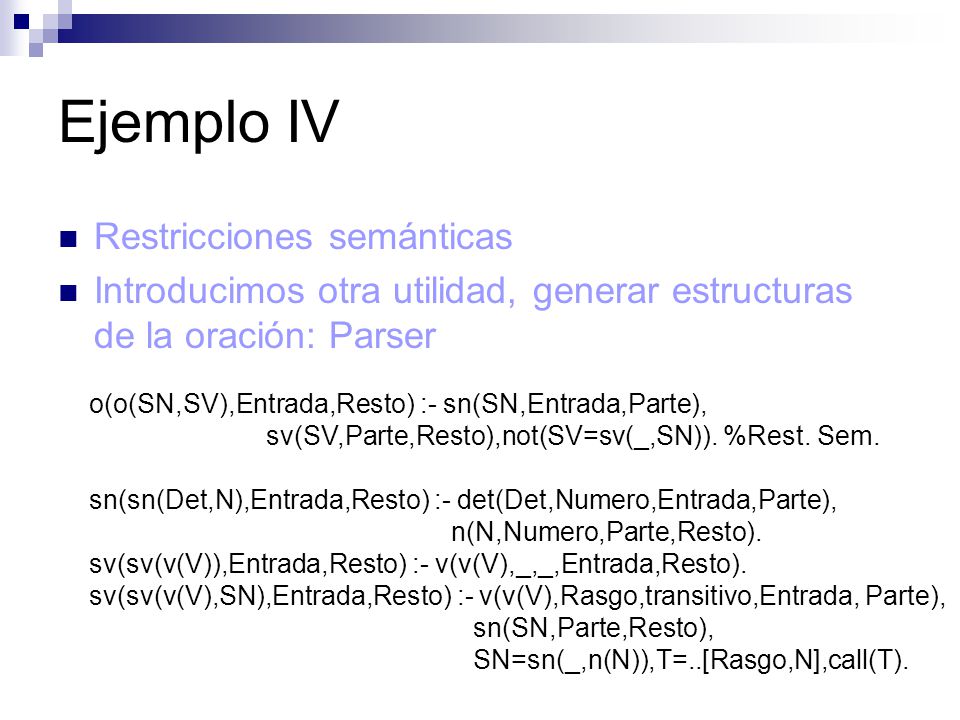 Ejemplo IV

Restricciones semánticas

Introducimos otra utilidad, generar estructuras de la oración: Parser

o(o(SN,SV),Entrada,Resto) :- sn(SN,Entrada,Parte),
sv(SV,Parte,Resto),not(SV=sv(_,SN)). %Rest. Sem.

sn(sn(Det,N),Entrada,Resto) :- det(Det,Numero,Entrada,Parte),
n(N,Numero,Parte,Resto).
sv(sv(v(V)),Entrada,Resto) :- v(v(V),_,_,Entrada,Resto).
sv(sv(v(V),SN),Entrada,Resto) :- v(v(V),Rasgo,transitivo,Entrada, Parte),
sn(SN,Parte,Resto),
SN=sn(_,n(N)),T=..[Rasgo,N],call(T).